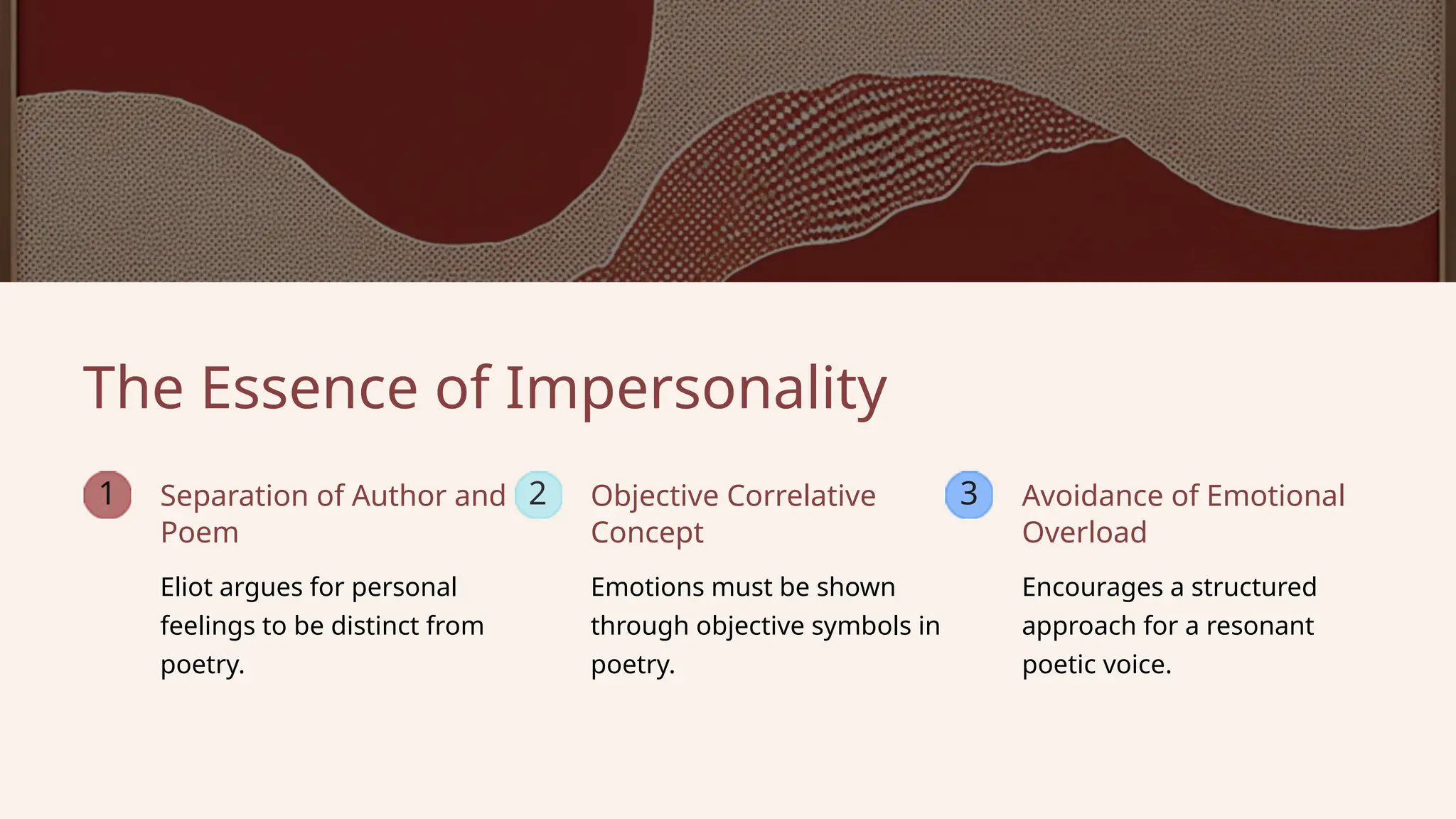 The Essence of Impersonality

1

Separation of Author and Poem

Eliot argues for personal feelings to be distinct from poetry.

2

Objective Correlative Concept

Emotions must be shown through objective symbols in poetry.

3

Avoidance of Emotional Overload

Encourages a structured approach for a resonant poetic voice.